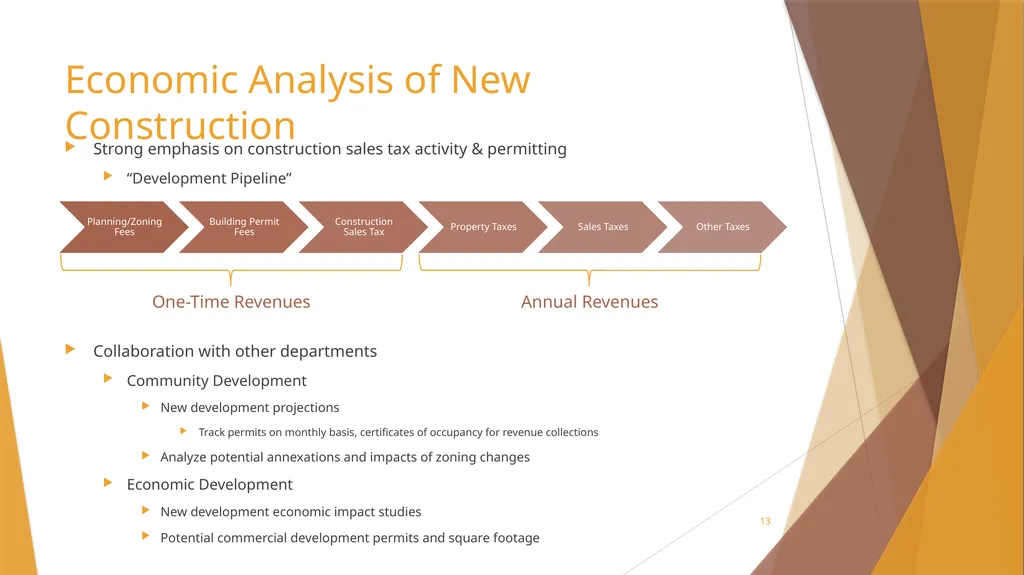 Economic Analysis of New Construction

Strong emphasis on construction sales tax activity & permitting

“Development Pipeline”

Planning/Zoning Fees

Building Permit Fees

Construction Sales Tax

Property Taxes

Sales Taxes

Other Taxes

One-Time Revenues

Annual Revenues

Collaboration with other departments

Community Development

New development projections

Track permits on monthly basis, certificates of occupancy for revenue collections

Analyze potential annexations and impacts of zoning changes

Economic Development

New development economic impact studies

Potential commercial development permits and square footage

13